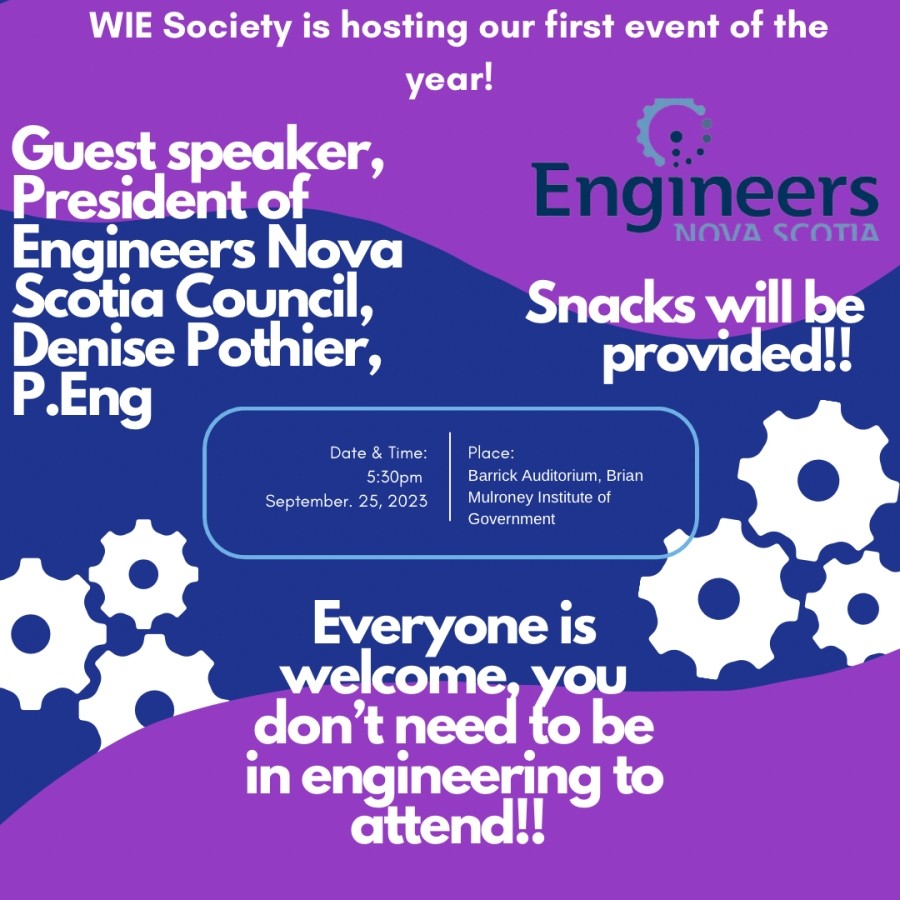 WIE Society is hosting our first event of the year!

Guest speaker, President of Engineers Nova Scotia Council, Denise Pothier, P.Eng

Engineers
NOVA SCOTIA

Snacks will be provided!!

Date & Time:
5:30pm
September. 25, 2023

Place:
Barrick Auditorium, Brian Mulroney Institute of Government

Everyone is welcome, you don't need to be in engineering to attend!!